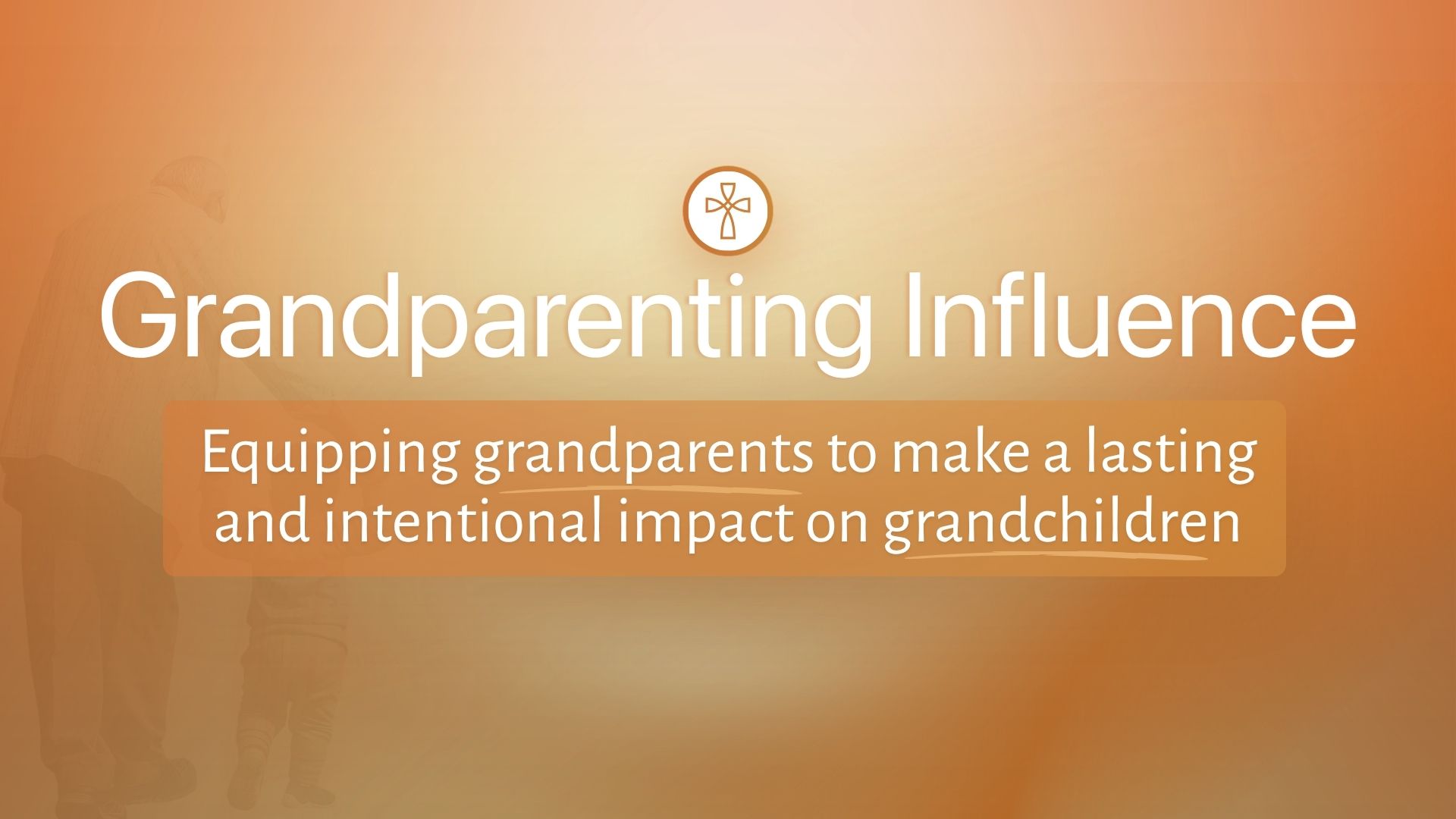 Grandparenting Influence

Equipping grandparents to make a lasting and intentional impact on grandchildren